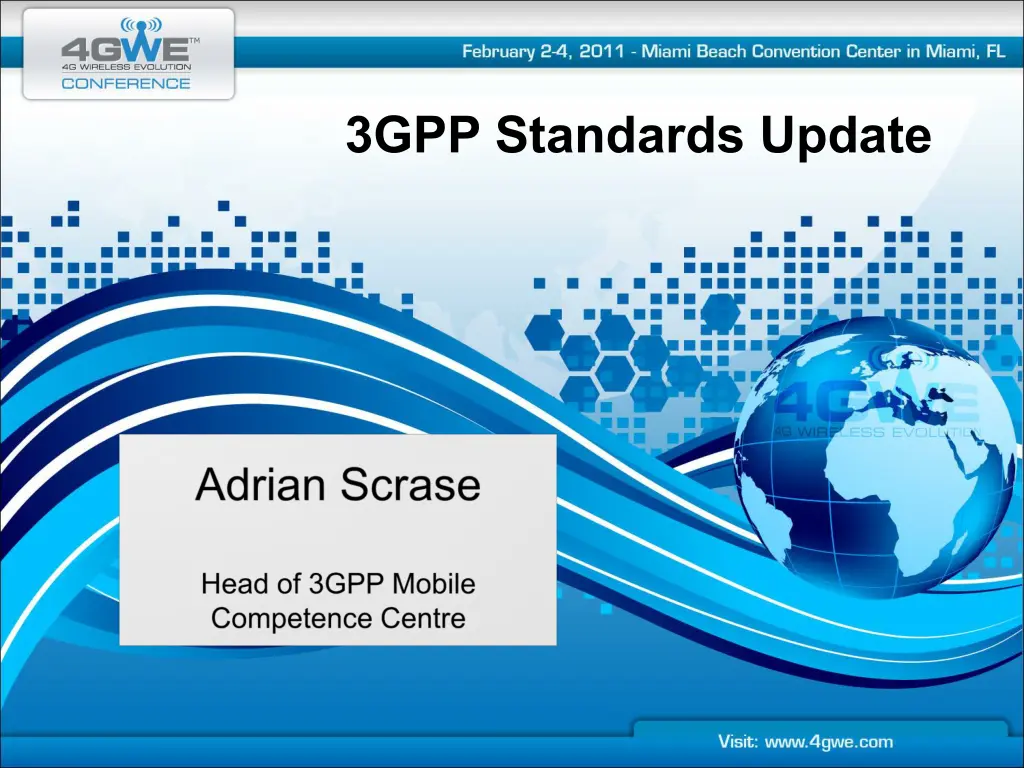 4GWE™
4G WIRELESS EVOLUTION
CONFERENCE

February 2-4, 2011 - Miami Beach Convention Center in Miami, FL

3GPP Standards Update

4GWE
4G WIRELESS EVOLUTION

Adrian Scrase

Head of 3GPP Mobile Competence Centre

Visit: www.4gwe.com